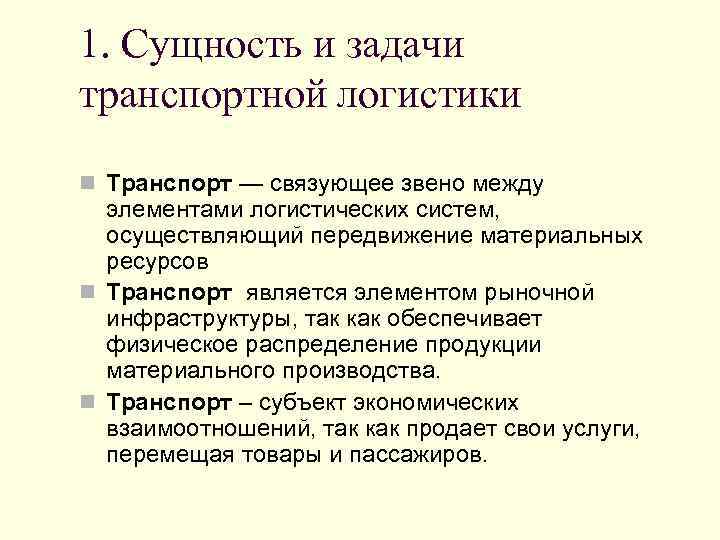 1. Сущность и задачи транспортной логистики

Транспорт — связующее звено между элементами логистических систем, осуществляющий передвижение материальных ресурсов

Транспорт является элементом рыночной инфраструктуры, так как обеспечивает физическое распределение продукции материального производства.

Транспорт – субъект экономических взаимоотношений, так как продает свои услуги, перемещая товары и пассажиров.